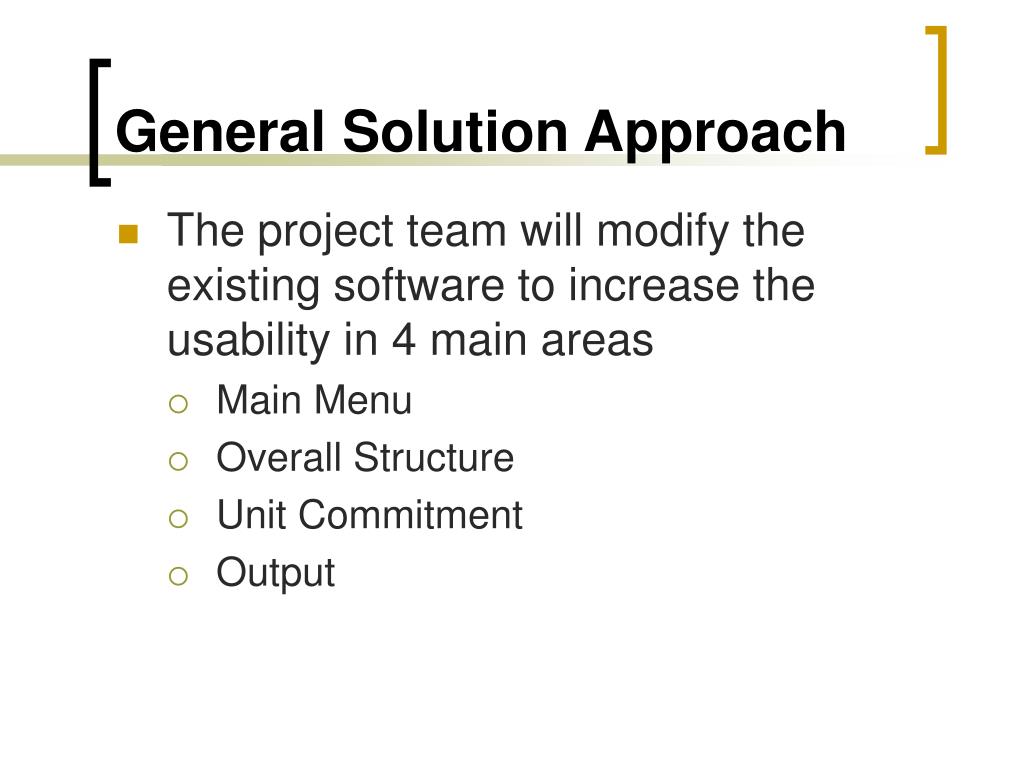 General Solution Approach

The project team will modify the existing software to increase the usability in 4 main areas

Main Menu

Overall Structure

Unit Commitment

Output